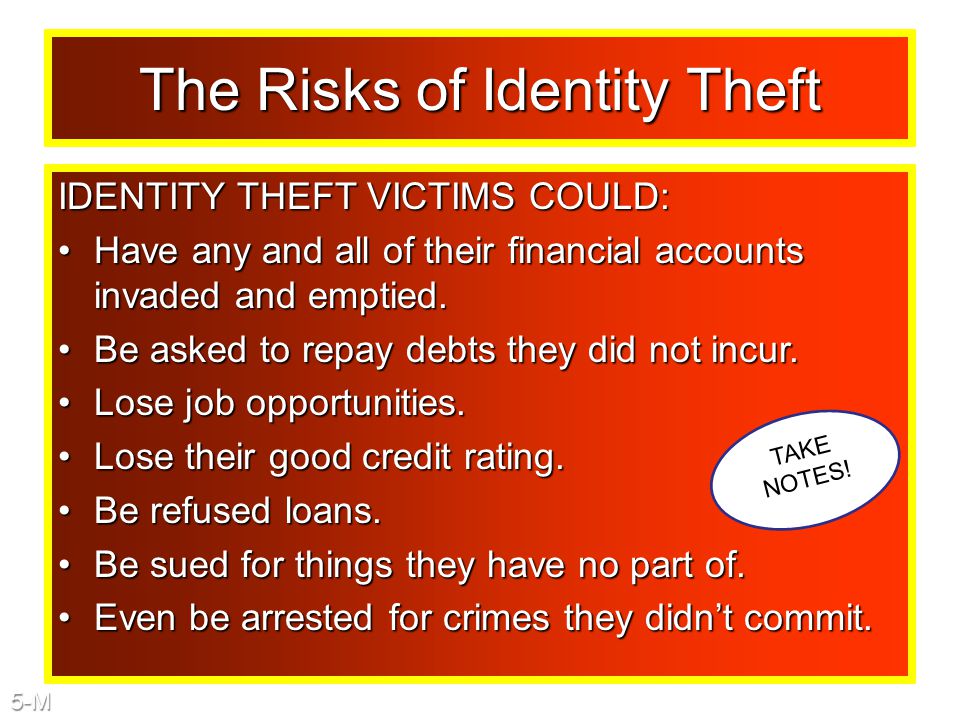 The Risks of Identity Theft

IDENTITY THEFT VICTIMS COULD:

• Have any and all of their financial accounts invaded and emptied.
• Be asked to repay debts they did not incur.
• Lose job opportunities.
• Lose their good credit rating.
• Be refused loans.
• Be sued for things they have no part of.
• Even be arrested for crimes they didn't commit.

TAKE NOTES!

5-M